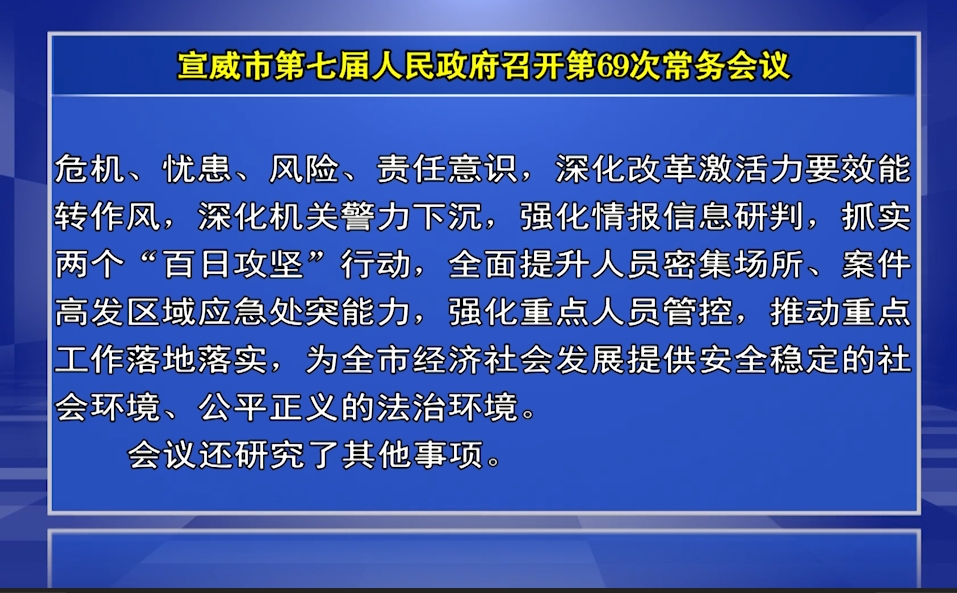 宣威市第七届人民政府召开第69次常务会议

危机、忧患、风险、责任意识，深化改革激活力要效能转作风，深化机关警力下沉，强化情报信息研判，抓实两个“百日攻坚”行动，全面提升人员密集场所、案件高发区域应急处突能力，强化重点人员管控，推动重点工作落地落实，为全市经济社会发展提供安全稳定的社会环境、公平正义的法治环境。

会议还研究了其他事项。